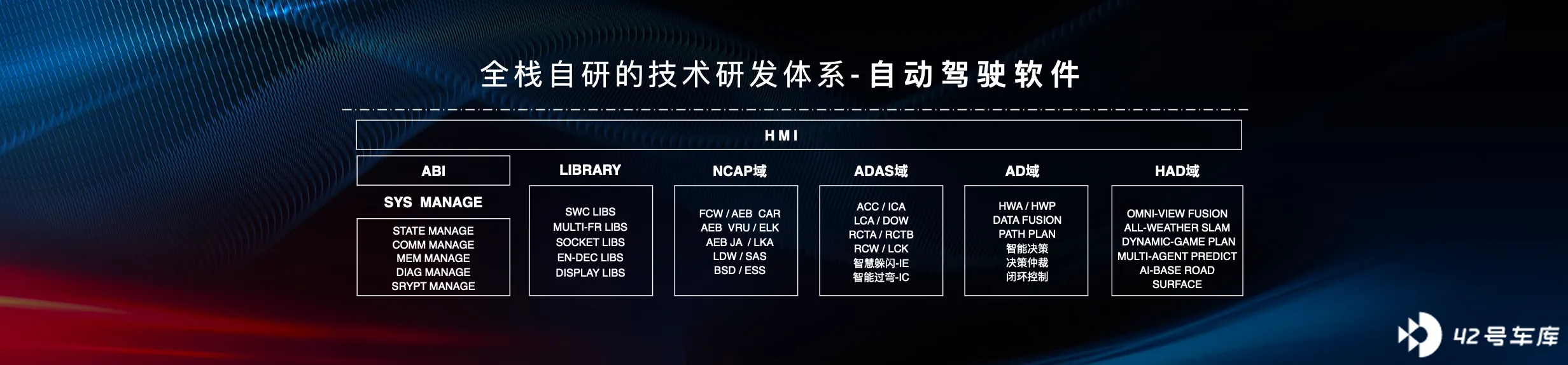 全栈自研的技术研发体系-自动驾驶软件

HMI

ABI

SYS MANAGE

STATE MANAGE
COMM MANAGE
MEM MANAGE
DIAG MANAGE
SRYPT MANAGE

LIBRARY

SWC LIBS
MULTI-FR LIBS
SOCKET LIBS
EN-DEC LIBS
DISPLAY LIBS

NCAP域

FCW / AEB CAR
AEB VRU / ELK
AEB JA / LKA
LDW / SAS
BSD / ESS

ADAS域

ACC / ICA
LCA / DOW
RCTA / RCTB
RCW / LCK
智慧躲闪-IE
智能过弯-IC

AD域

HWA / HWP
DATA FUSION
PATH PLAN
智能决策
决策仲裁
闭环控制

HAD域

OMNI-VIEW FUSION
ALL-WEATHER SLAM
DYNAMIC-GAME PLAN
MULTI-AGENT PREDICT
AI-BASE ROAD SURFACE

42号车库